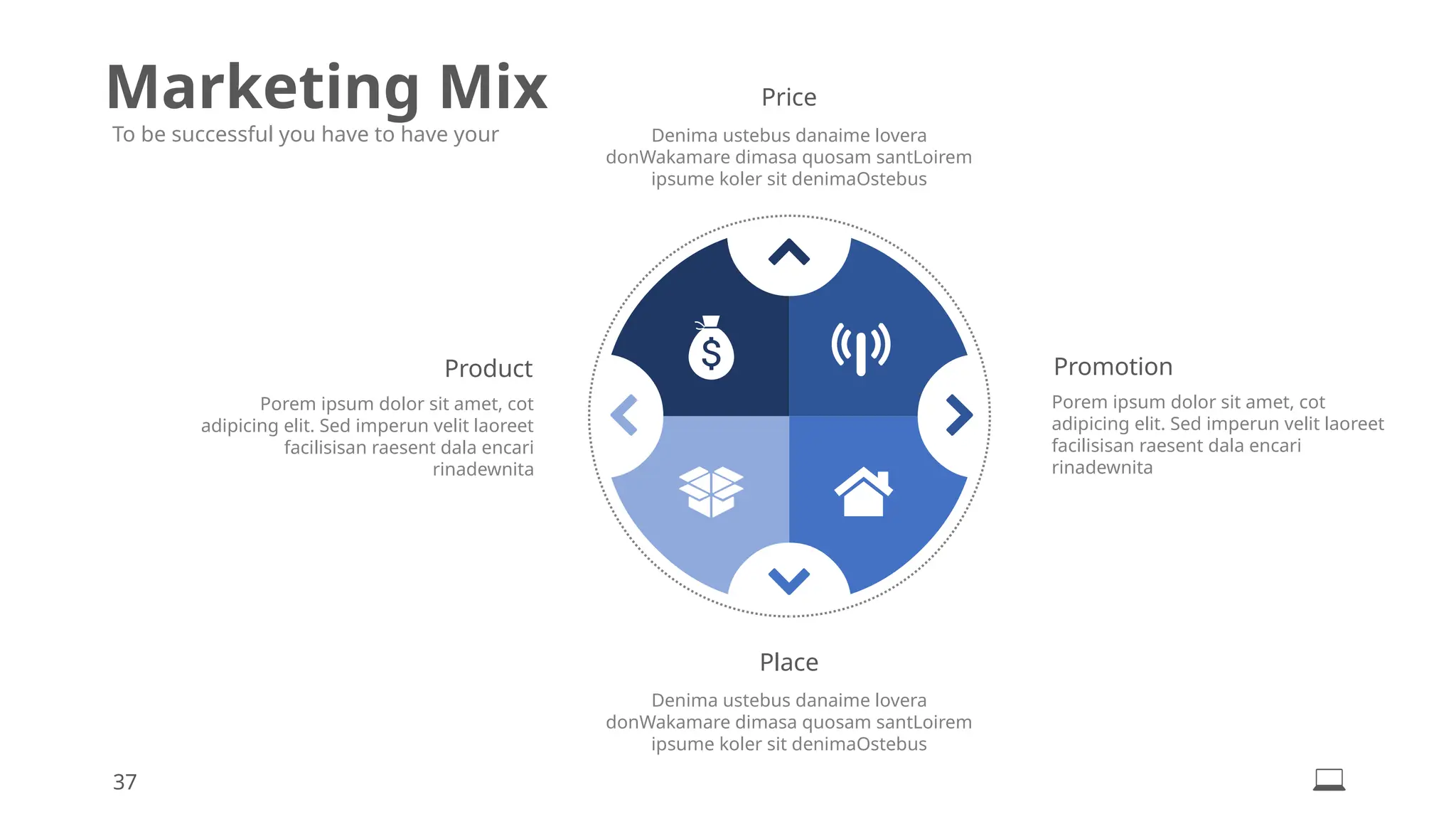 Marketing Mix
To be successful you have to have your

Price

Denima ustebus danaime lovera donWakamare dimasa quosam santLoirem ipsume koler sit denimaOstebus

Product

Porem ipsum dolor sit amet, cot adipicing elit. Sed imperun velit laoreet facilisisan raesent dala encari rinadewnita

Promotion

Porem ipsum dolor sit amet, cot adipicing elit. Sed imperun velit laoreet facilisisan raesent dala encari rinadewnita

Place

Denima ustebus danaime lovera donWakamare dimasa quosam santLoirem ipsume koler sit denimaOstebus

37